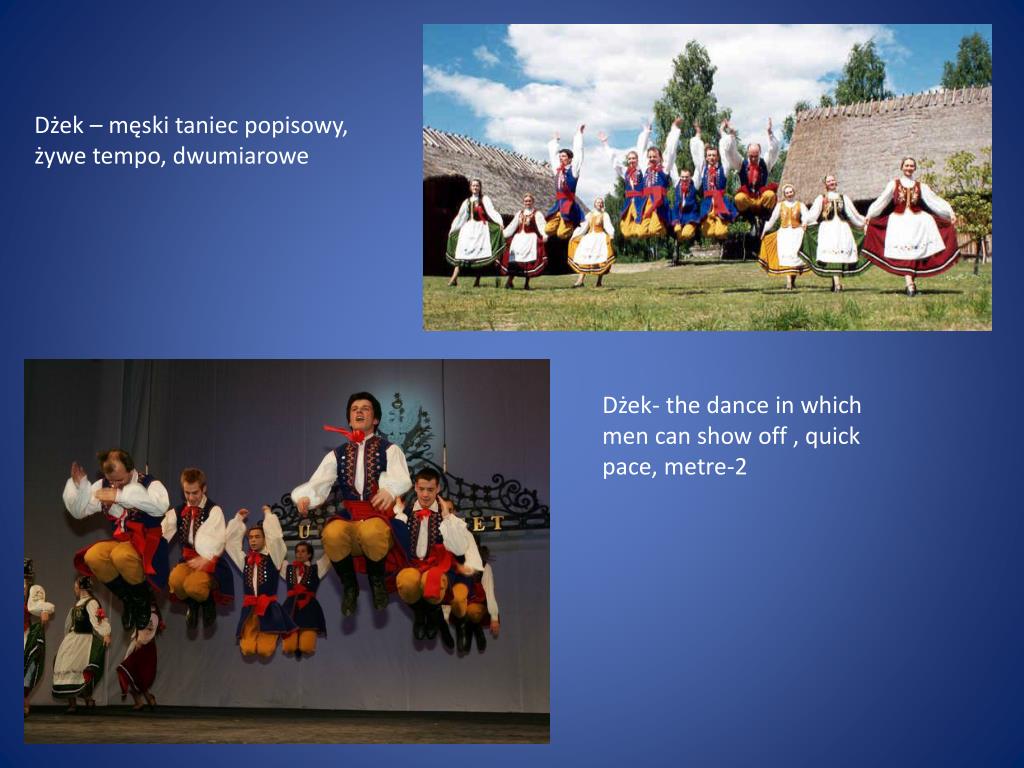 Dżek – męski taniec popisowy, żywe tempo, dwumiarowe

Dżek- the dance in which men can show off , quick pace, metre-2